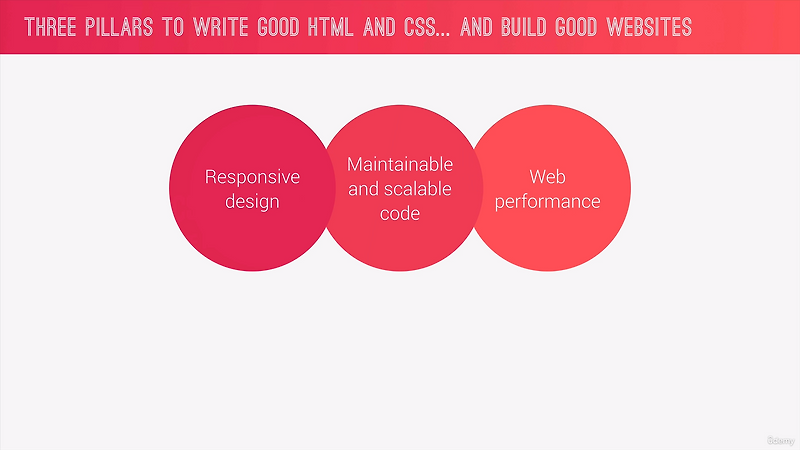 THREE PILLARS TO WRITE GOOD HTML AND CSS... AND BUILD GOOD WEBSITES

Responsive design

Maintainable and scalable code

Web performance

Udemy